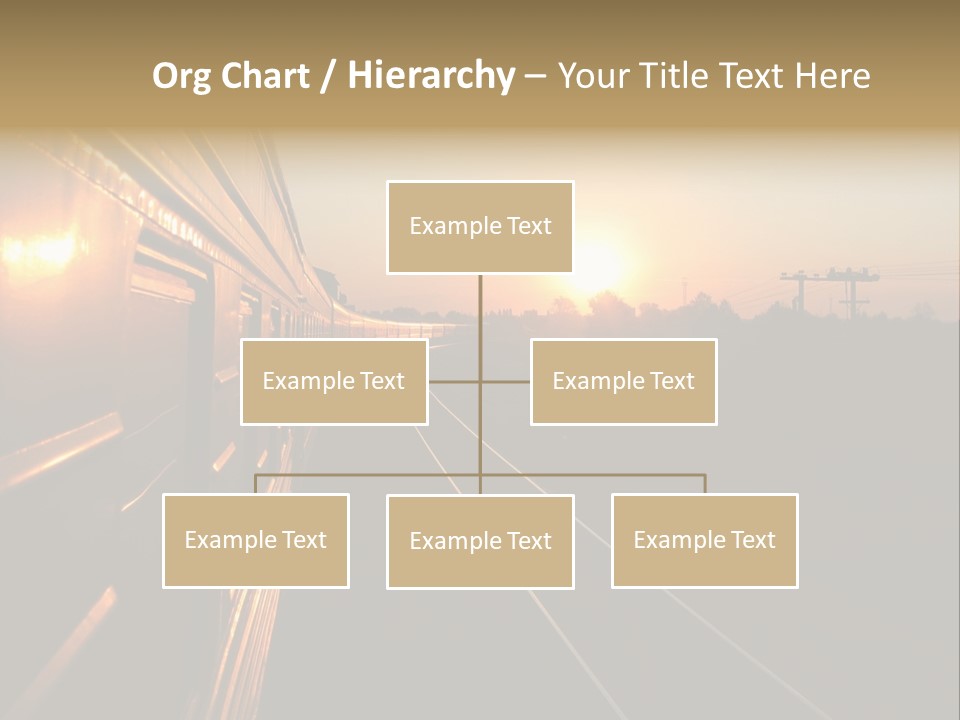 Org Chart / Hierarchy – Your Title Text Here

Example Text

Example Text

Example Text

Example Text

Example Text

Example Text